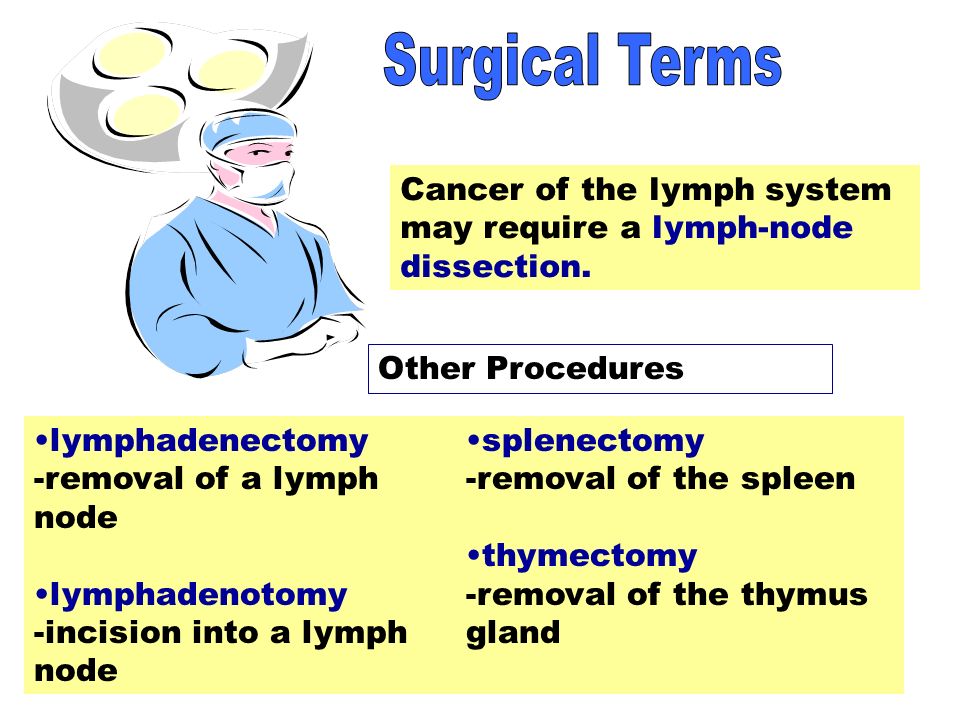 Surgical Terms

Cancer of the lymph system may require a lymph-node dissection.

Other Procedures

•lymphadenectomy
-removal of a lymph node

•lymphadenotomy
-incision into a lymph node

•splenectomy
-removal of the spleen

•thymectomy
-removal of the thymus gland